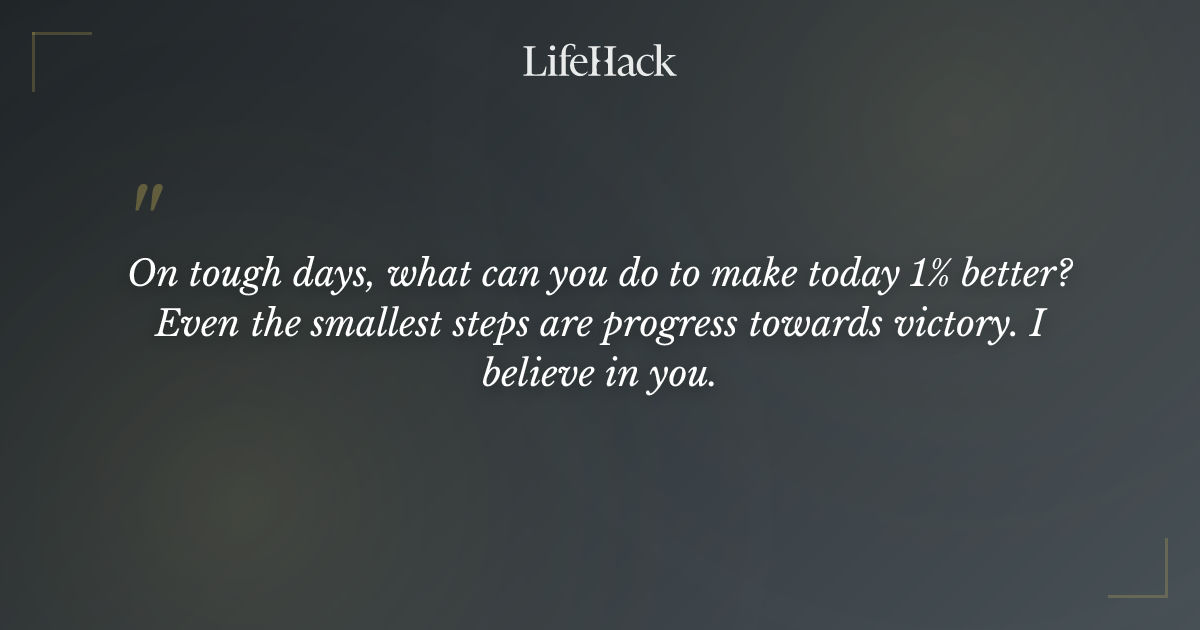 LifeHack

"

On tough days, what can you do to make today 1% better? Even the smallest steps are progress towards victory. I believe in you.